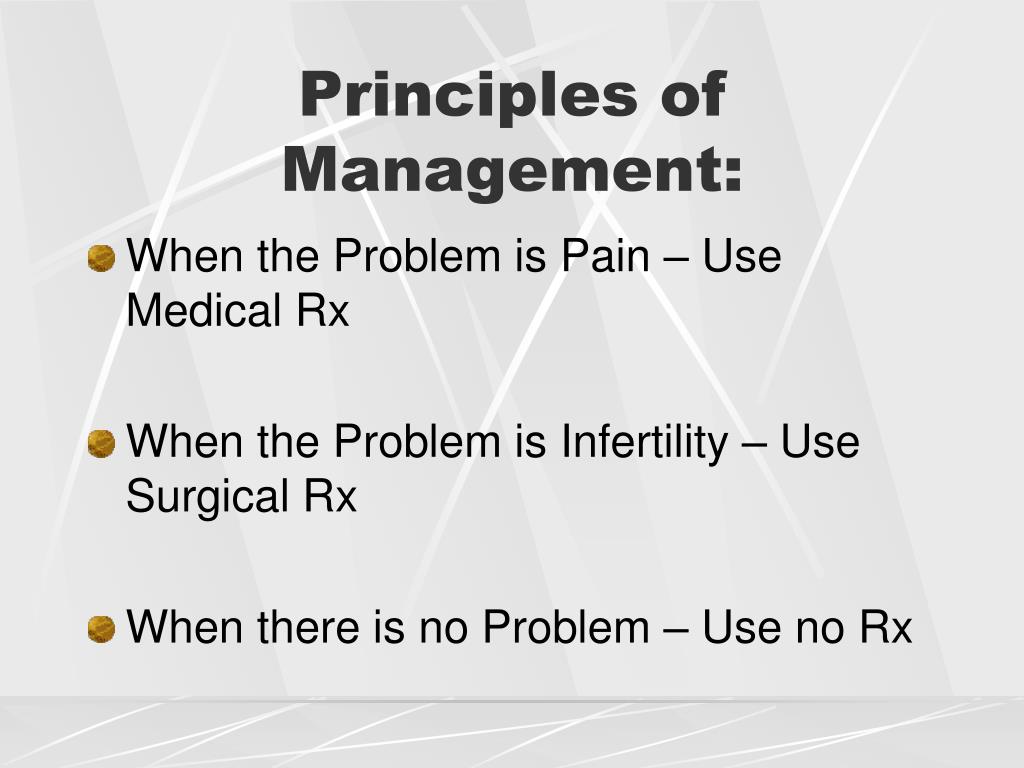 Principles of Management:

When the Problem is Pain – Use Medical Rx

When the Problem is Infertility – Use Surgical Rx

When there is no Problem – Use no Rx